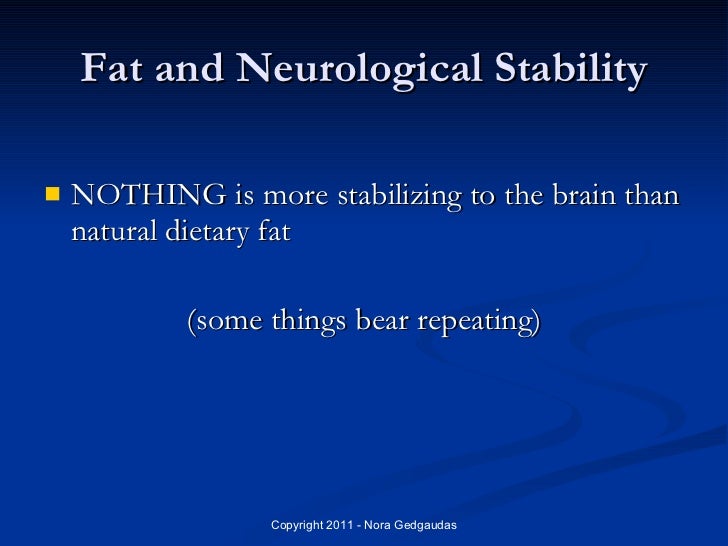 Fat and Neurological Stability

NOTHING is more stabilizing to the brain than natural dietary fat

(some things bear repeating)

Copyright 2011 - Nora Gedgaudas